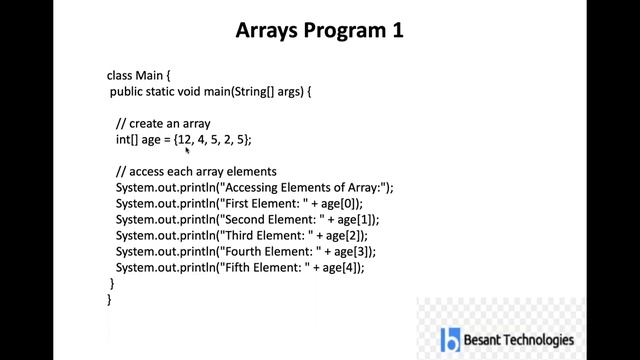 Arrays Program 1

class Main {
public static void main(String[] args) {

// create an array
int[] age = {12, 4, 5, 2, 5};

// access each array elements
System.out.println("Accessing Elements of Array:");
System.out.println("First Element: " + age[0]);
System.out.println("Second Element: " + age[1]);
System.out.println("Third Element: " + age[2]);
System.out.println("Fourth Element: " + age[3]);
System.out.println("Fifth Element: " + age[4]);
}
}

Besant Technologies